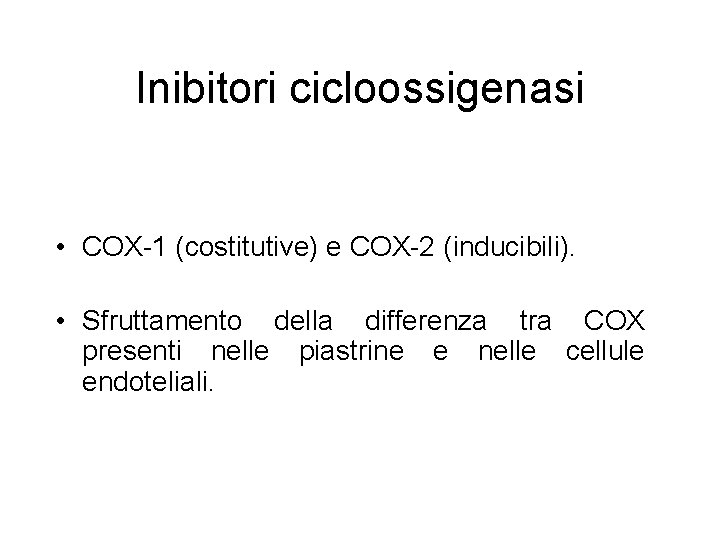 Inibitori cicloossigenasi

• COX-1 (costitutive) e COX-2 (inducibili).

• Sfruttamento della differenza tra COX presenti nelle piastrine e nelle cellule endoteliali.